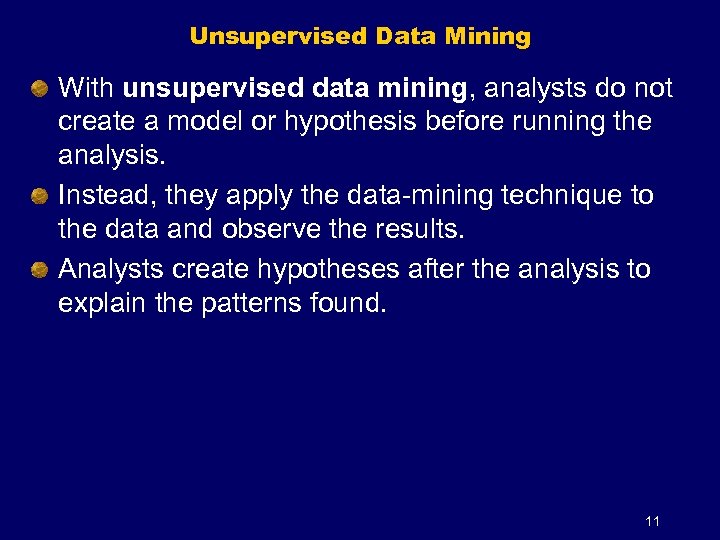 Unsupervised Data Mining

With unsupervised data mining, analysts do not create a model or hypothesis before running the analysis.

Instead, they apply the data-mining technique to the data and observe the results.

Analysts create hypotheses after the analysis to explain the patterns found.

11